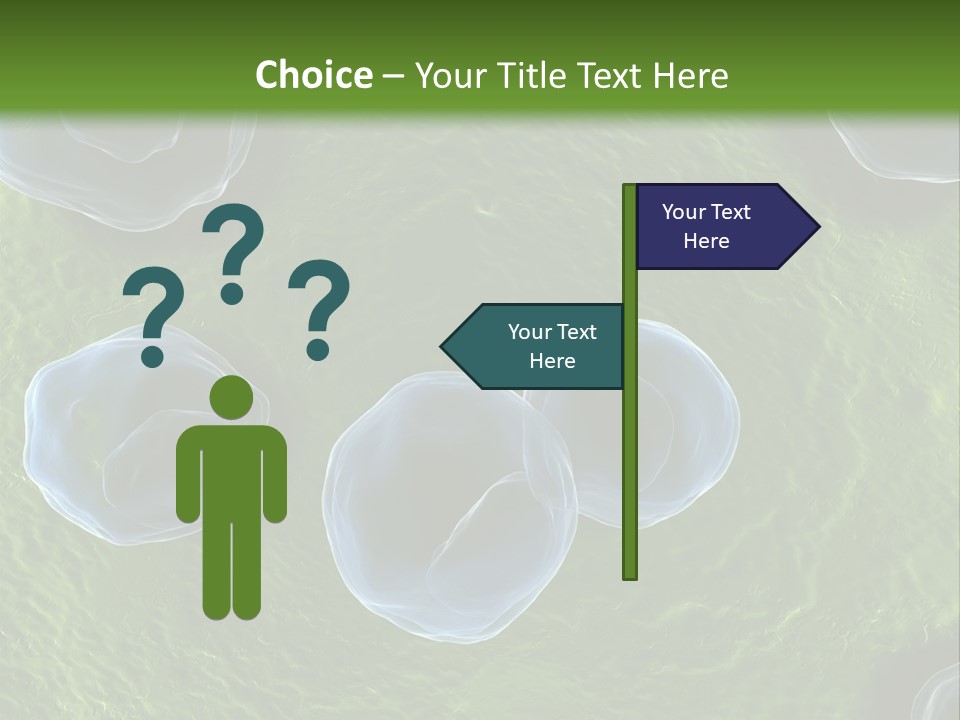 Choice – Your Title Text Here

?
?
?

Your Text Here

Your Text Here